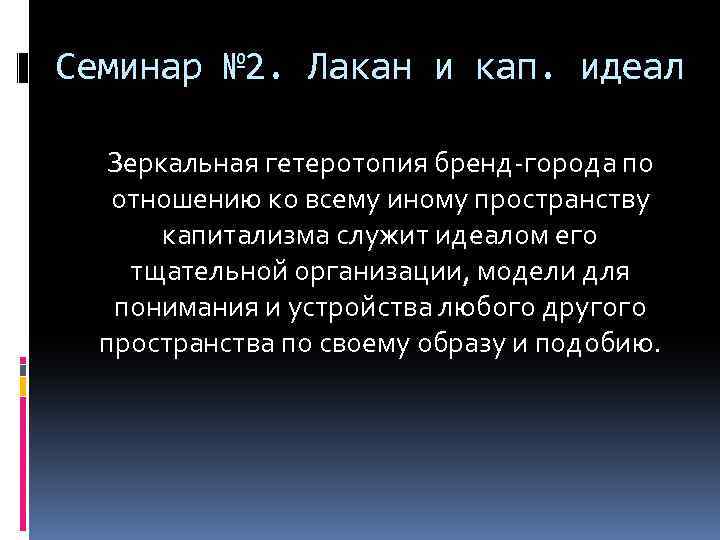 Семинар №2. Лакан и кап. идеал

Зеркальная гетеротопия бренд-города по отношению ко всему иному пространству капитализма служит идеалом его тщательной организации, модели для понимания и устройства любого другого пространства по своему образу и подобию.